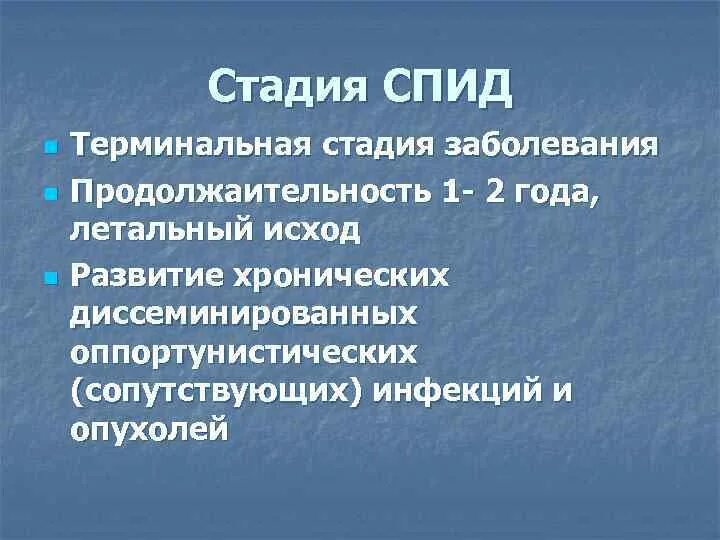 Стадия СПИД

- Терминальная стадия заболевания
- Продолжаительность 1- 2 года, летальный исход
- Развитие хронических диссеминированных оппортунистических (сопутствующих) инфекций и опухолей